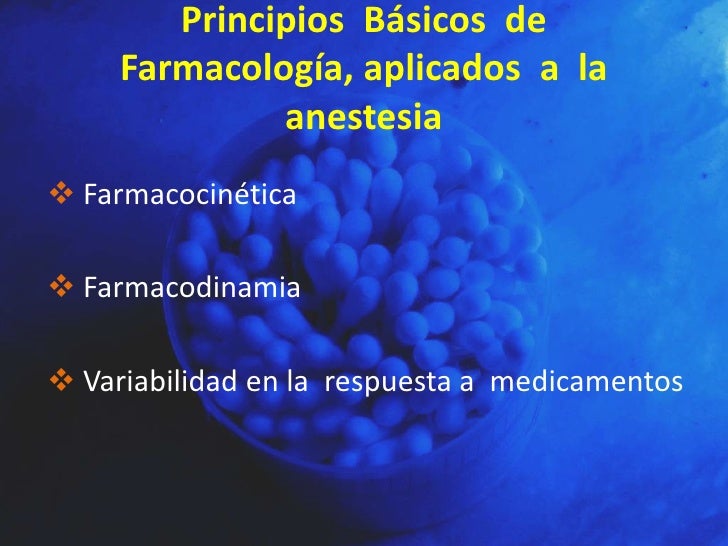 Principios Básicos de Farmacología, aplicados a la anestesia

❖ Farmacocinética

❖ Farmacodinamia

❖ Variabilidad en la respuesta a medicamentos